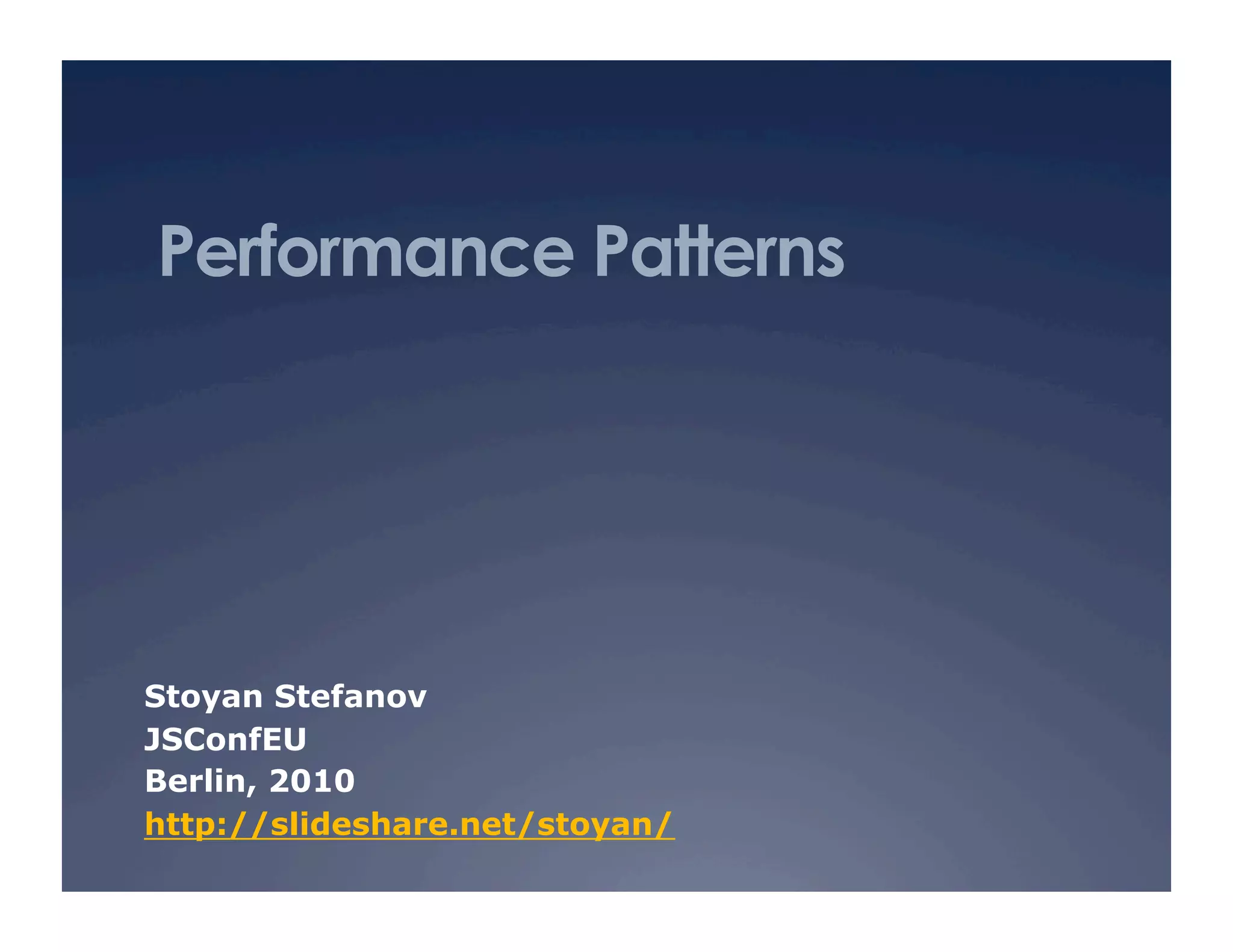 Performance Patterns

Stoyan Stefanov
JSConfEU
Berlin, 2010
http://slideshare.net/stoyan/